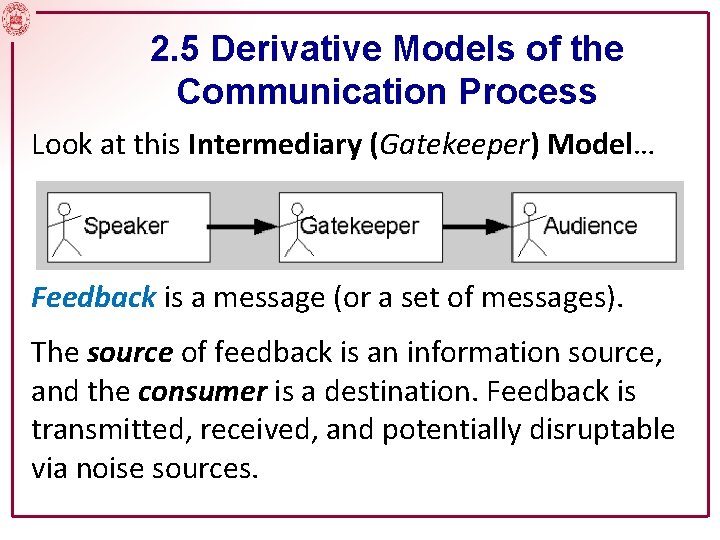 2.5 Derivative Models of the Communication Process

Look at this Intermediary (Gatekeeper) Model…

Speaker
Gatekeeper
Audience

Feedback is a message (or a set of messages).

The source of feedback is an information source, and the consumer is a destination. Feedback is transmitted, received, and potentially disruptable via noise sources.